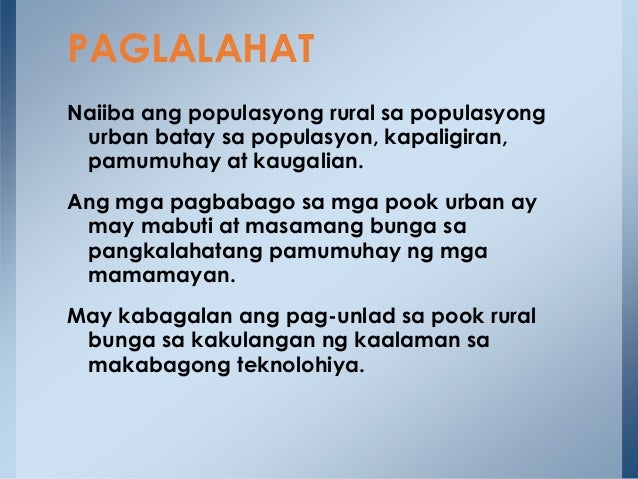 PAGLALAHAT

Naiiba ang populasyong rural sa populasyong urban batay sa populasyon, kapaligiran, pamumuhay at kaugalian.

Ang mga pagbabago sa mga pook urban ay may mabuti at masamang bunga sa pangkalahatang pamumuhay ng mga mamamayan.

May kabagalan ang pag-unlad sa pook rural bunga sa kakulangan ng kaalaman sa makabagong teknolohiya.